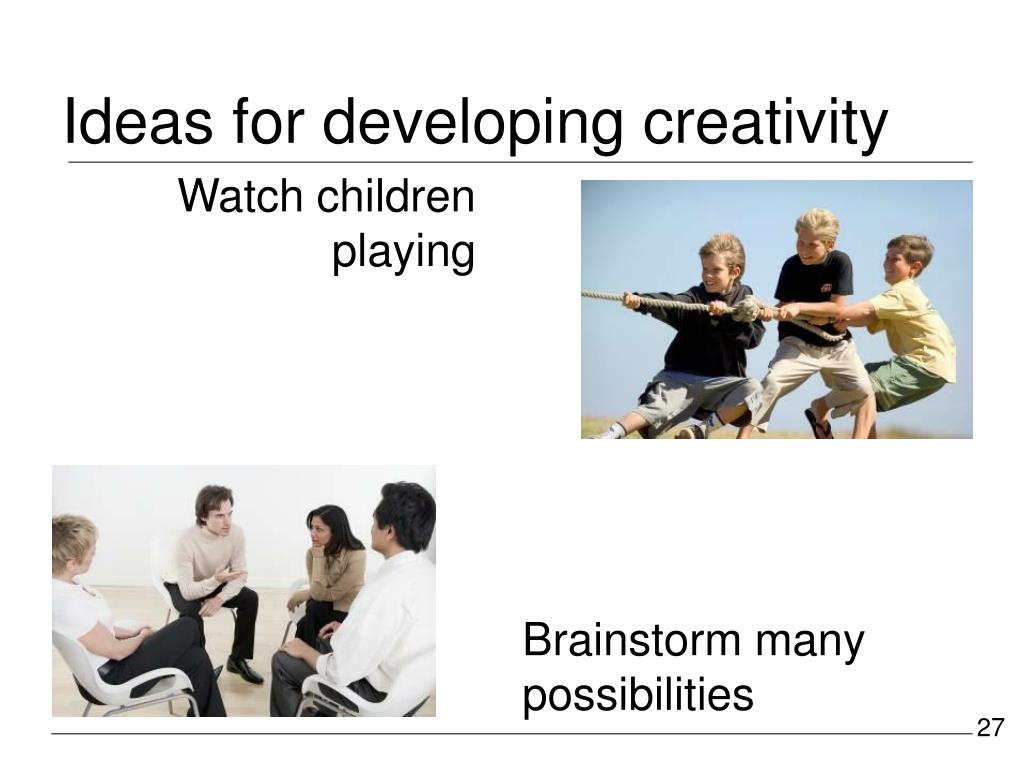 Ideas for developing creativity

Watch children playing

Brainstorm many possibilities

27